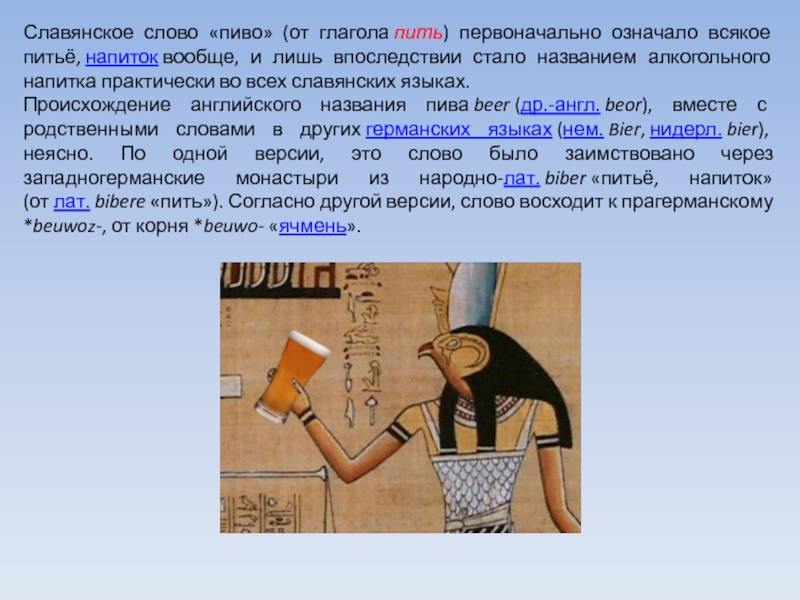 Славянское слово «пиво» (от глагола пить) первоначально означало всякое питьё, напиток вообще, и лишь впоследствии стало названием алкогольного напитка практически во всех славянских языках.
Происхождение английского названия пива beer (др.-англ. beor), вместе с родственными словами в других германских языках (нем. Bier, нидерл. bier), неясно. По одной версии, это слово было заимствовано через западногерманские монастыри из народно-лат. biber «питьё, напиток» (от лат. bibere «пить»). Согласно другой версии, слово восходит к прагерманскому *beuwoz-, от корня *beuwo- «ячмень».